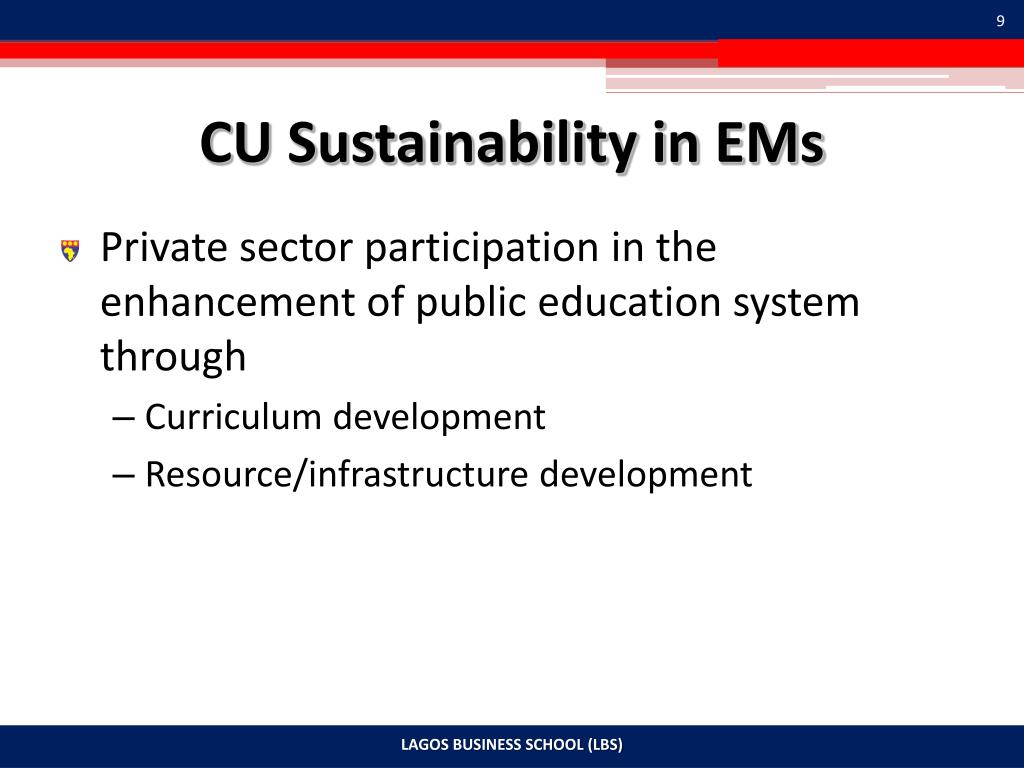 9

CU Sustainability in EMs

Private sector participation in the enhancement of public education system through

– Curriculum development

– Resource/infrastructure development

LAGOS BUSINESS SCHOOL (LBS)